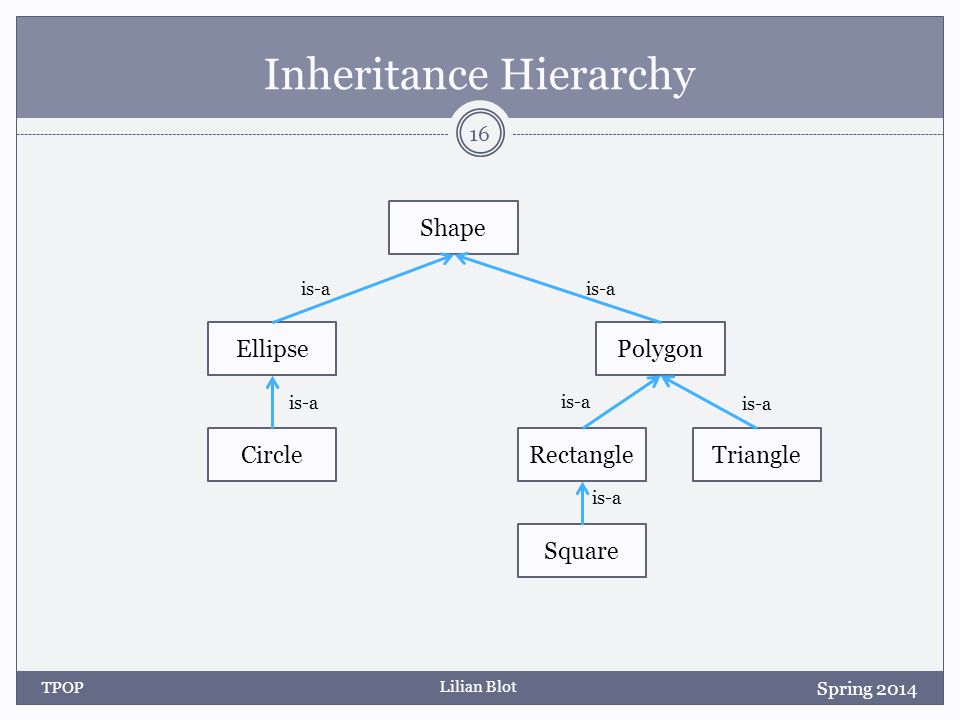 Inheritance Hierarchy

16

Shape

is-a

is-a

Ellipse

Polygon

is-a

is-a

is-a

Circle

Rectangle

Triangle

is-a

Square

TPOP

Lilian Blot

Spring 2014